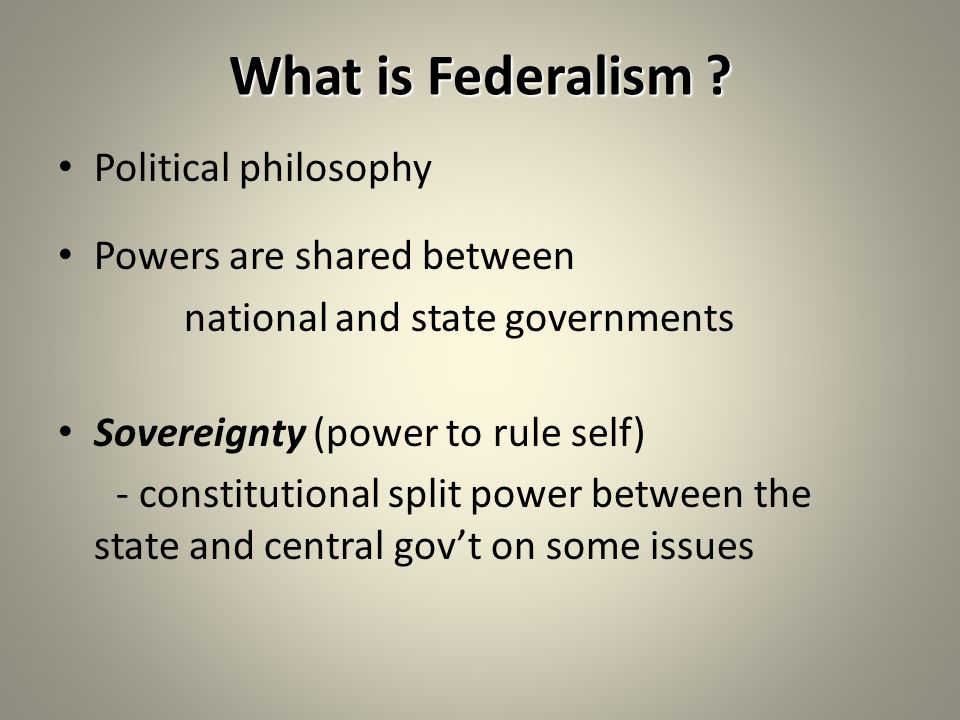 What is Federalism ?

• Political philosophy

• Powers are shared between national and state governments

• Sovereignty (power to rule self)
- constitutional split power between the state and central gov't on some issues